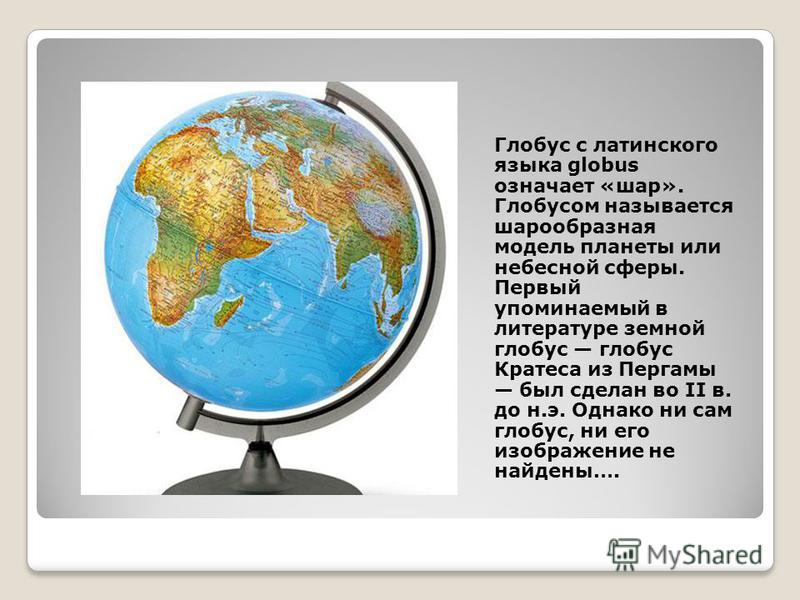 Глобус с латинского языка globus означает «шар». Глобусом называется шарообразная модель планеты или небесной сферы. Первый упоминаемый в литературе земной глобус — глобус Кратеса из Пергамы — был сделан во II в. до н.э. Однако ни сам глобус, ни его изображение не найдены….

MyShared